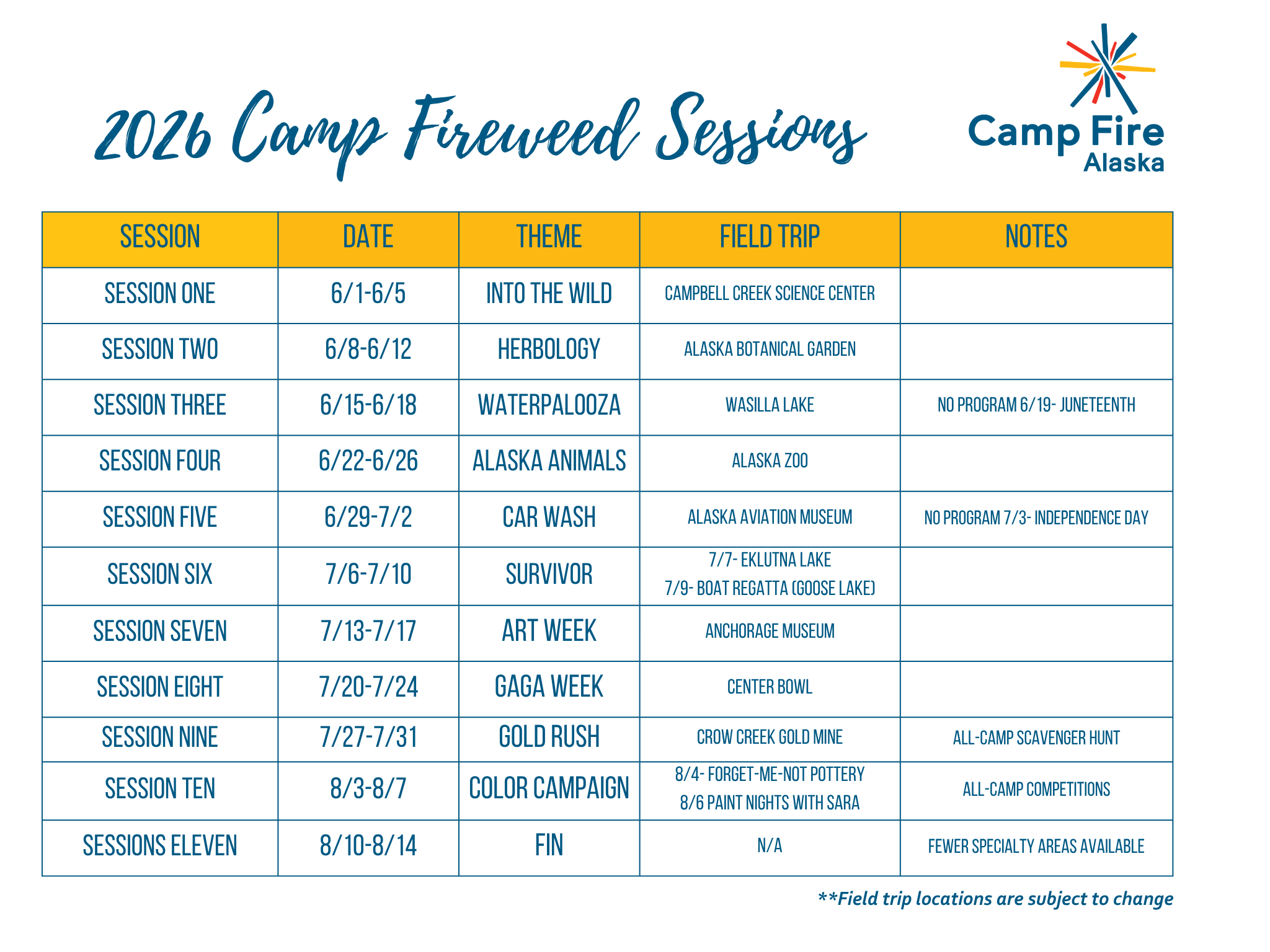 2026 Camp Fireweed Sessions

Camp Fire Alaska

| SESSION | DATE | THEME | FIELD TRIP | NOTES |
|---|---|---|---|---|
| SESSION ONE | 6/1-6/5 | INTO THE WILD | CAMPBELL CREEK SCIENCE CENTER | |
| SESSION TWO | 6/8-6/12 | HERBOLOGY | ALASKA BOTANICAL GARDEN | |
| SESSION THREE | 6/15-6/18 | WATERPALOOZA | WASILLA LAKE | NO PROGRAM 6/19- JUNETEENTH |
| SESSION FOUR | 6/22-6/26 | ALASKA ANIMALS | ALASKA ZOO | |
| SESSION FIVE | 6/29-7/2 | CAR WASH | ALASKA AVIATION MUSEUM | NO PROGRAM 7/3- INDEPENDENCE DAY |
| SESSION SIX | 7/6-7/10 | SURVIVOR | 7/7- EKLUTNA LAKE 7/9- BOAT REGATTA (GOOSE LAKE) | |
| SESSION SEVEN | 7/13-7/17 | ART WEEK | ANCHORAGE MUSEUM | |
| SESSION EIGHT | 7/20-7/24 | GAGA WEEK | CENTER BOWL | |
| SESSION NINE | 7/27-7/31 | GOLD RUSH | CROW CREEK GOLD MINE | ALL-CAMP SCAVENGER HUNT |
| SESSION TEN | 8/3-8/7 | COLOR CAMPAIGN | 8/4- FORGET-ME-NOT POTTERY 8/6 PAINT NIGHTS WITH SARA | ALL-CAMP COMPETITIONS |
| SESSIONS ELEVEN | 8/10-8/14 | FIN | N/A | FEWER SPECIALTY AREAS AVAILABLE |

**Field trip locations are subject to change